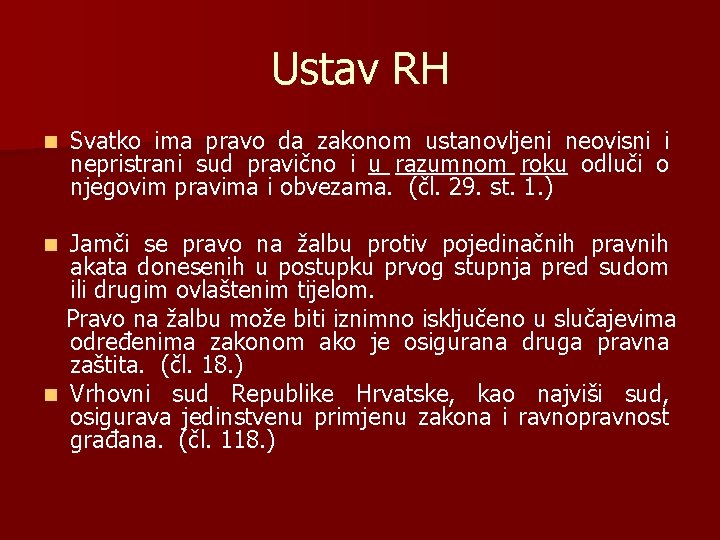 Ustav RH

Svatko ima pravo da zakonom ustanovljeni neovisni i nepristrani sud pravično i u razumnom roku odluči o njegovim pravima i obvezama. (čl. 29. st. 1.)

Jamči se pravo na žalbu protiv pojedinačnih pravnih akata donesenih u postupku prvog stupnja pred sudom ili drugim ovlaštenim tijelom.

Pravo na žalbu može biti iznimno isključeno u slučajevima određenima zakonom ako je osigurana druga pravna zaštita. (čl. 18.)

Vrhovni sud Republike Hrvatske, kao najviši sud, osigurava jedinstvenu primjenu zakona i ravnopravnost građana. (čl. 118.)